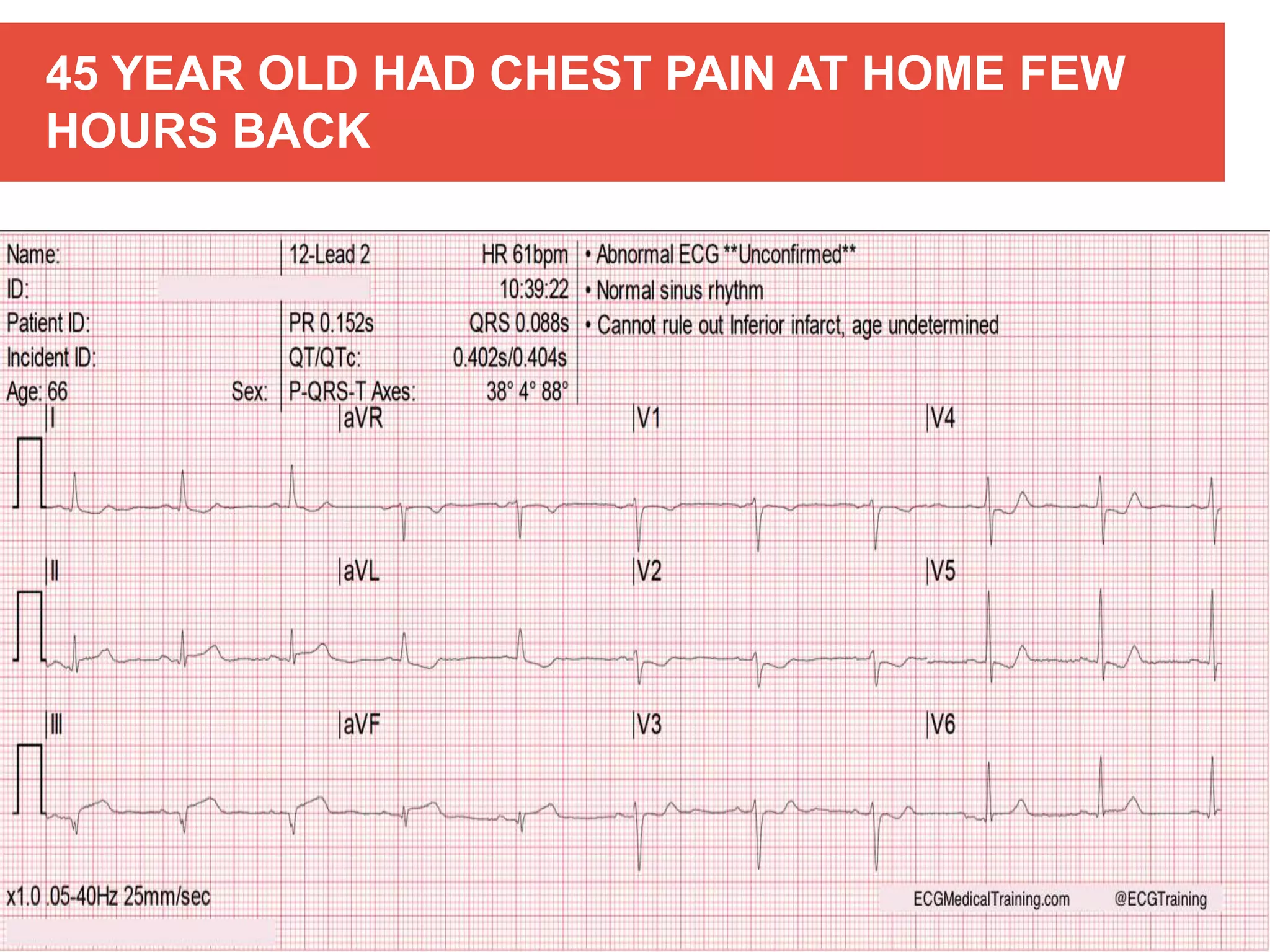 45 YEAR OLD HAD CHEST PAIN AT HOME FEW HOURS BACK

Name:
ID:
Patient ID:
Incident ID:
Age: 66 Sex:

12-Lead 2 HR 61bpm
10:39:22
PR 0.152s QRS 0.088s
QT/QTc: 0.402s/0.404s
P-QRS-T Axes: 38° 4° 88°

• Abnormal ECG **Unconfirmed**
• Normal sinus rhythm
• Cannot rule out Inferior infarct, age undetermined

I
aVR
V1
V4
II
aVL
V2
V5
III
aVF
V3
V6

x1.0 .05-40Hz 25mm/sec

ECGMedicalTraining.com @ECGTraining